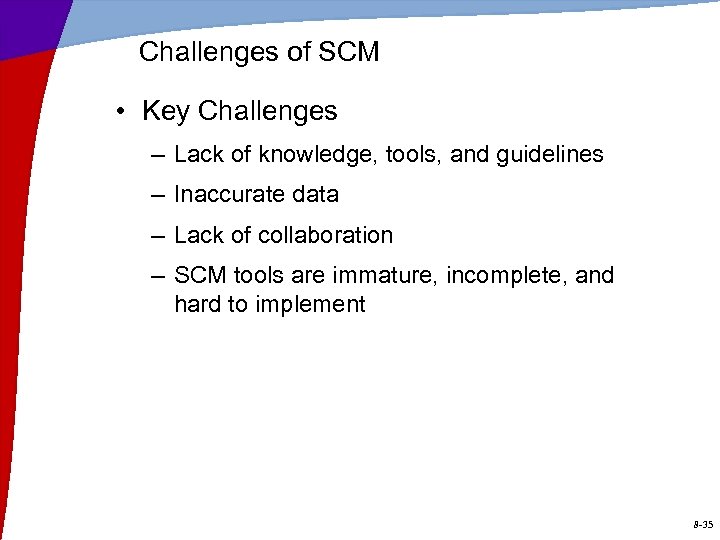 Challenges of SCM

• Key Challenges

– Lack of knowledge, tools, and guidelines

– Inaccurate data

– Lack of collaboration

– SCM tools are immature, incomplete, and hard to implement

8-35